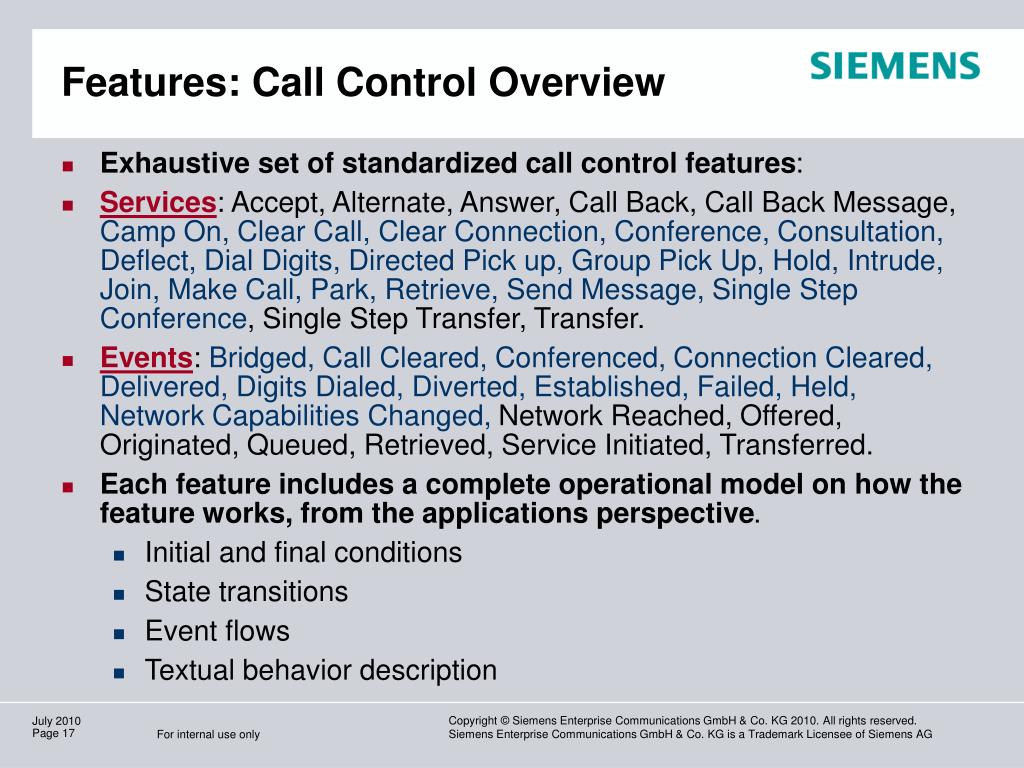 Features: Call Control Overview

SIEMENS

Exhaustive set of standardized call control features:

Services: Accept, Alternate, Answer, Call Back, Call Back Message, Camp On, Clear Call, Clear Connection, Conference, Consultation, Deflect, Dial Digits, Directed Pick up, Group Pick Up, Hold, Intrude, Join, Make Call, Park, Retrieve, Send Message, Single Step Conference, Single Step Transfer, Transfer.

Events: Bridged, Call Cleared, Conferenced, Connection Cleared, Delivered, Digits Dialed, Diverted, Established, Failed, Held, Network Capabilities Changed, Network Reached, Offered, Originated, Queued, Retrieved, Service Initiated, Transferred.

Each feature includes a complete operational model on how the feature works, from the applications perspective.

Initial and final conditions

State transitions

Event flows

Textual behavior description

July 2010
Page 17

For internal use only

Copyright © Siemens Enterprise Communications GmbH & Co. KG 2010. All rights reserved.
Siemens Enterprise Communications GmbH & Co. KG is a Trademark Licensee of Siemens AG